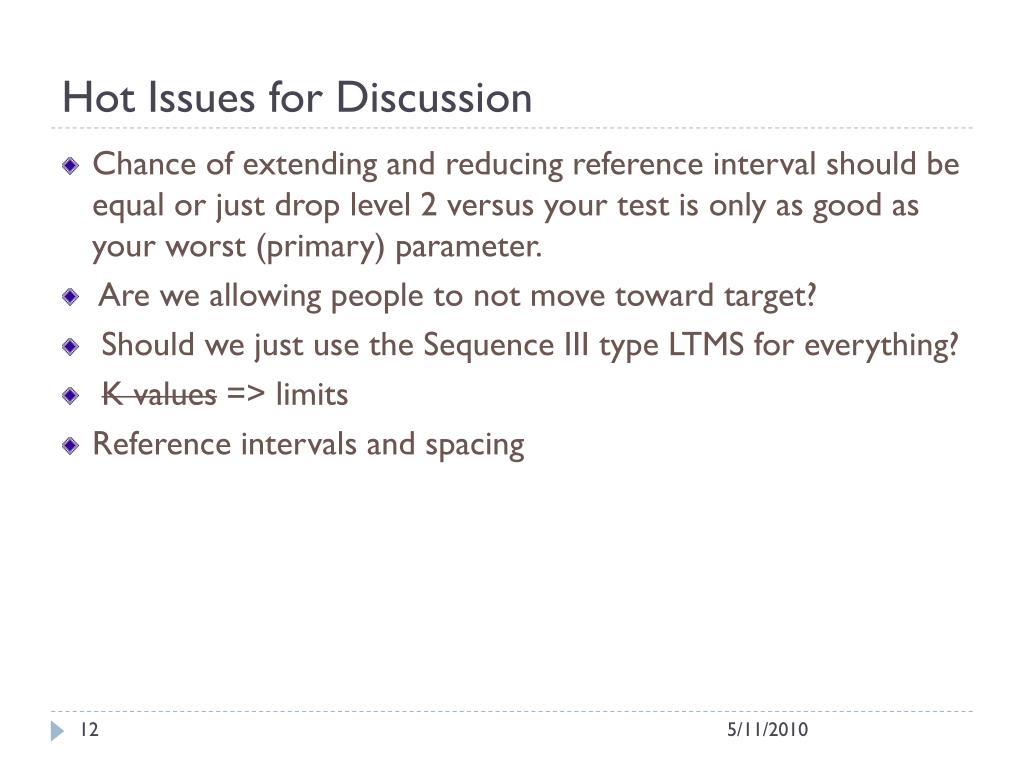 Hot Issues for Discussion

Chance of extending and reducing reference interval should be equal or just drop level 2 versus your test is only as good as your worst (primary) parameter.

Are we allowing people to not move toward target?

Should we just use the Sequence III type LTMS for everything?

K values => limits

Reference intervals and spacing

12

5/11/2010